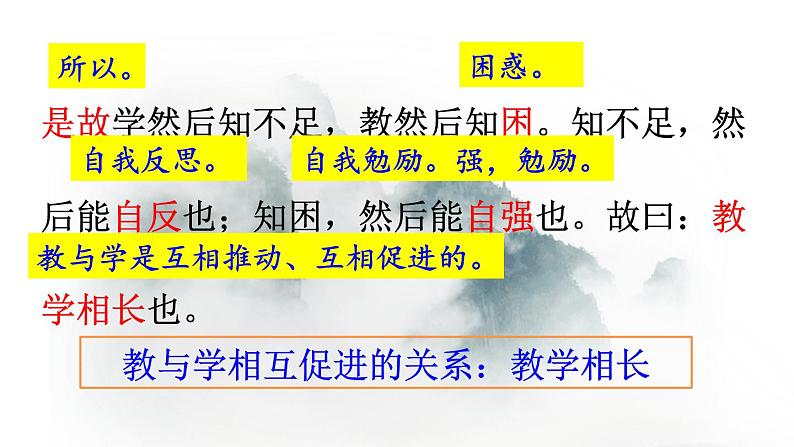 所以。 困惑。

是故学然后知不足，教然后知困。知不足，然

自我反思。 自我勉励。强，勉励。

后能自反也；知困，然后能自强也。故曰：教

教与学是互相推动、互相促进的。

学相长也。

教与学相互促进的关系：教学相长